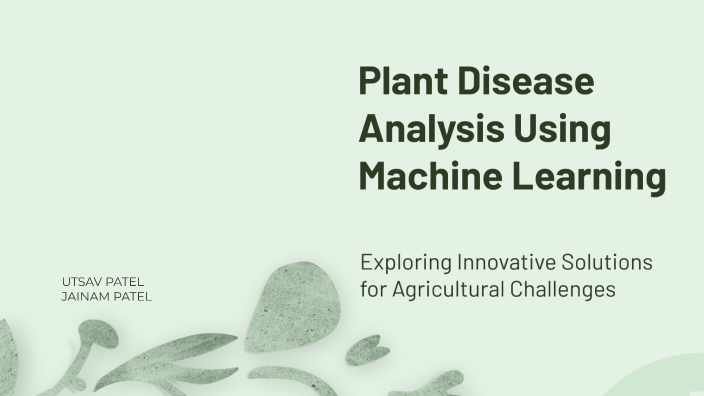 Plant Disease Analysis Using Machine Learning

Exploring Innovative Solutions for Agricultural Challenges

UTSAV PATEL
JAINAM PATEL